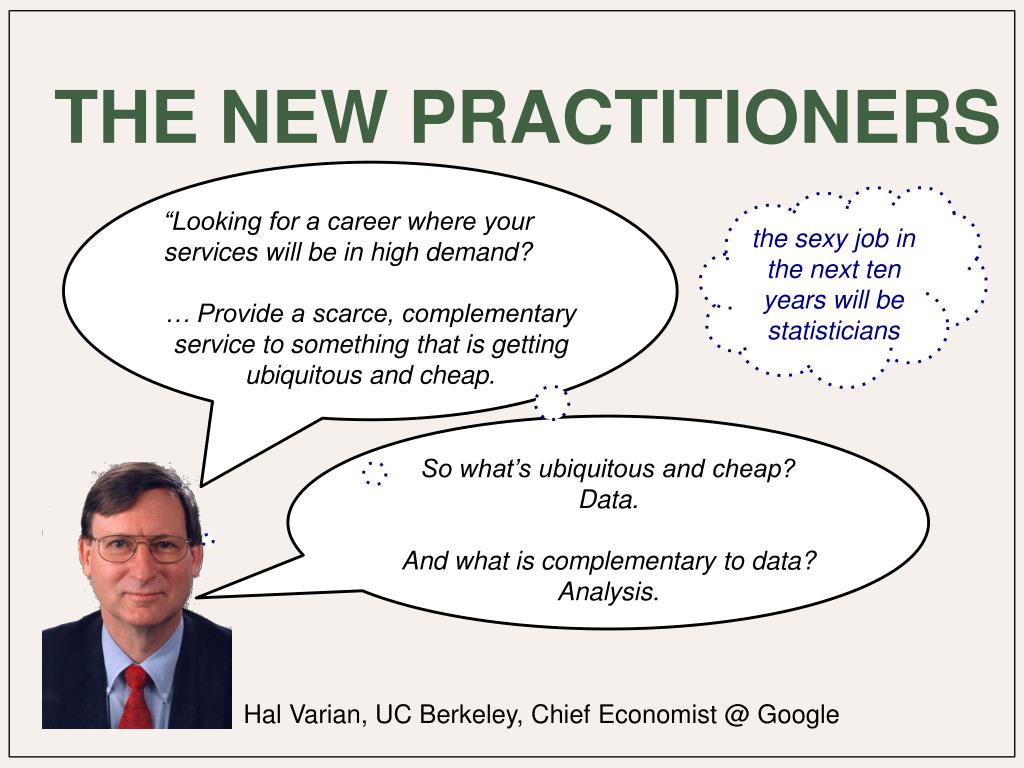 THE NEW PRACTITIONERS

“Looking for a career where your services will be in high demand?

… Provide a scarce, complementary service to something that is getting ubiquitous and cheap.

the sexy job in the next ten years will be statisticians

So what’s ubiquitous and cheap? Data.

And what is complementary to data? Analysis.

Hal Varian, UC Berkeley, Chief Economist @ Google